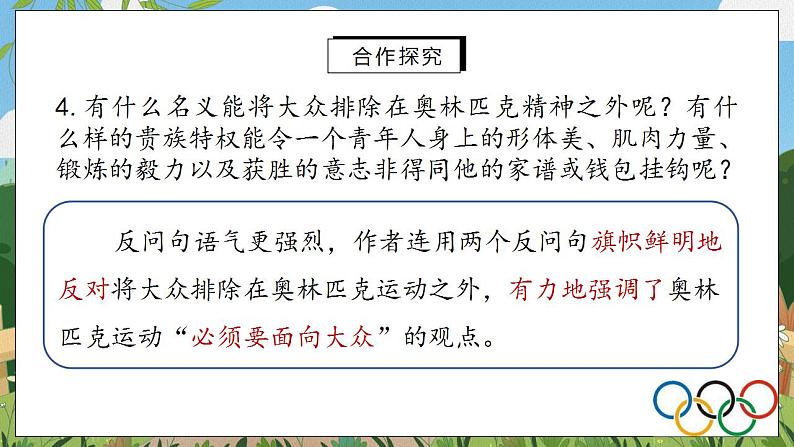 合作探究

4. 有什么名义能将大众排除在奥林匹克精神之外呢？有什么样的贵族特权能令一个青年人身上的形体美、肌肉力量、锻炼的毅力以及获胜的意志非得同他的家谱或钱包挂钩呢？

反问句语气更强烈，作者连用两个反问句旗帜鲜明地反对将大众排除在奥林匹克运动之外，有力地强调了奥林匹克运动“必须要面向大众”的观点。